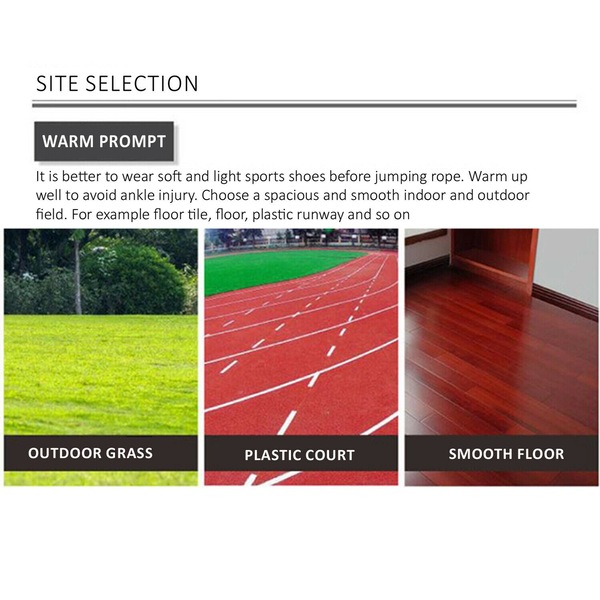 SITE SELECTION

WARM PROMPT

It is better to wear soft and light sports shoes before jumping rope. Warm up well to avoid ankle injury. Choose a spacious and smooth indoor and outdoor field. For example floor tile, floor, plastic runway and so on

OUTDOOR GRASS

PLASTIC COURT

SMOOTH FLOOR